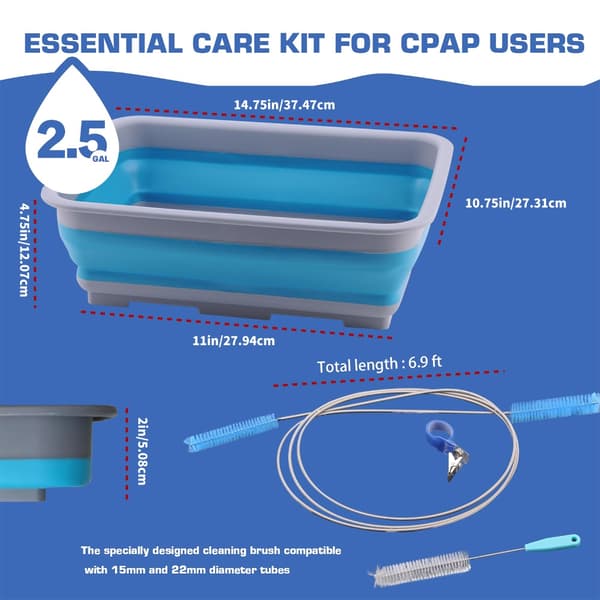 ESSENTIAL CARE KIT FOR CPAP USERS

2.5 GAL

14.75in/37.47cm

10.75in/27.31cm

4.75in/12.07cm

11in/27.94cm

Total length : 6.9 ft

2in/5.08cm

The specially designed cleaning brush compatible with 15mm and 22mm diameter tubes